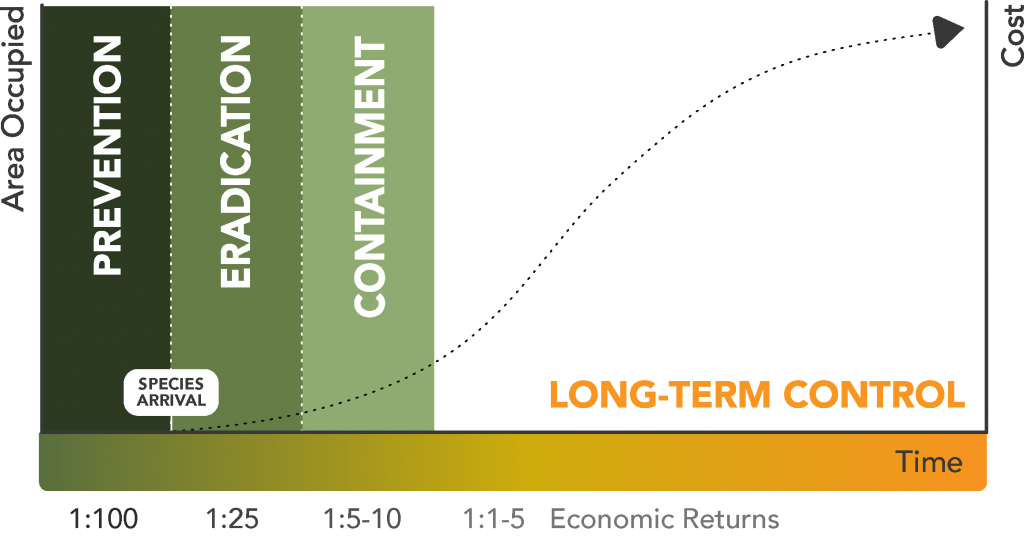 Area Occupied

PREVENTION

ERADICATION

CONTAINMENT

Cost

SPECIES ARRIVAL

LONG-TERM CONTROL

Time

1:100 1:25 1:5-10 1:1-5 Economic Returns